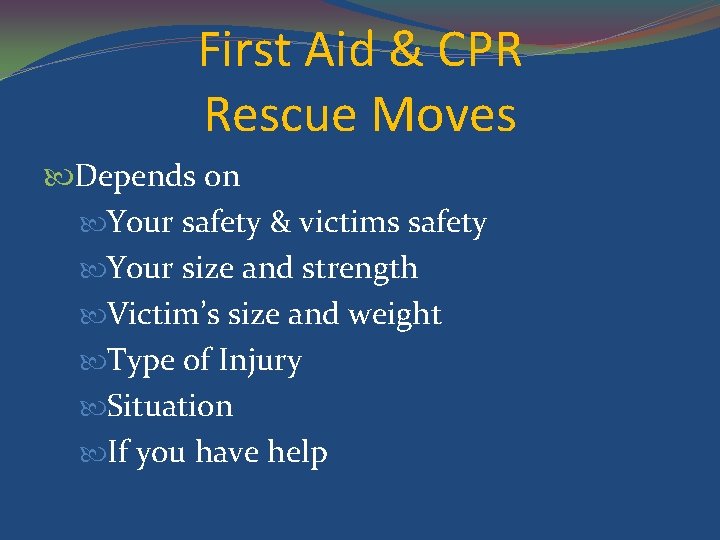 First Aid & CPR
Rescue Moves

Depends on
Your safety & victims safety
Your size and strength
Victim's size and weight
Type of Injury
Situation
If you have help